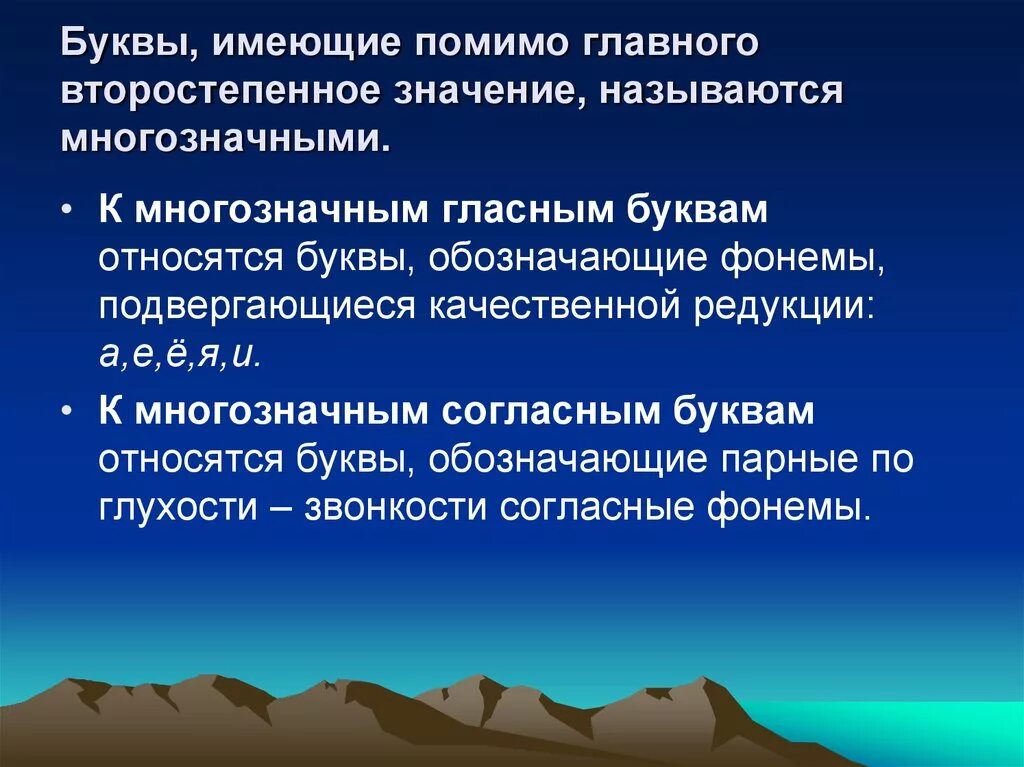 Буквы, имеющие помимо главного второстепенное значение, называются многозначными.

• К многозначным гласным буквам относятся буквы, обозначающие фонемы, подвергающиеся качественной редукции: а,е,ё,я,и.

• К многозначным согласным буквам относятся буквы, обозначающие парные по глухости – звонкости согласные фонемы.